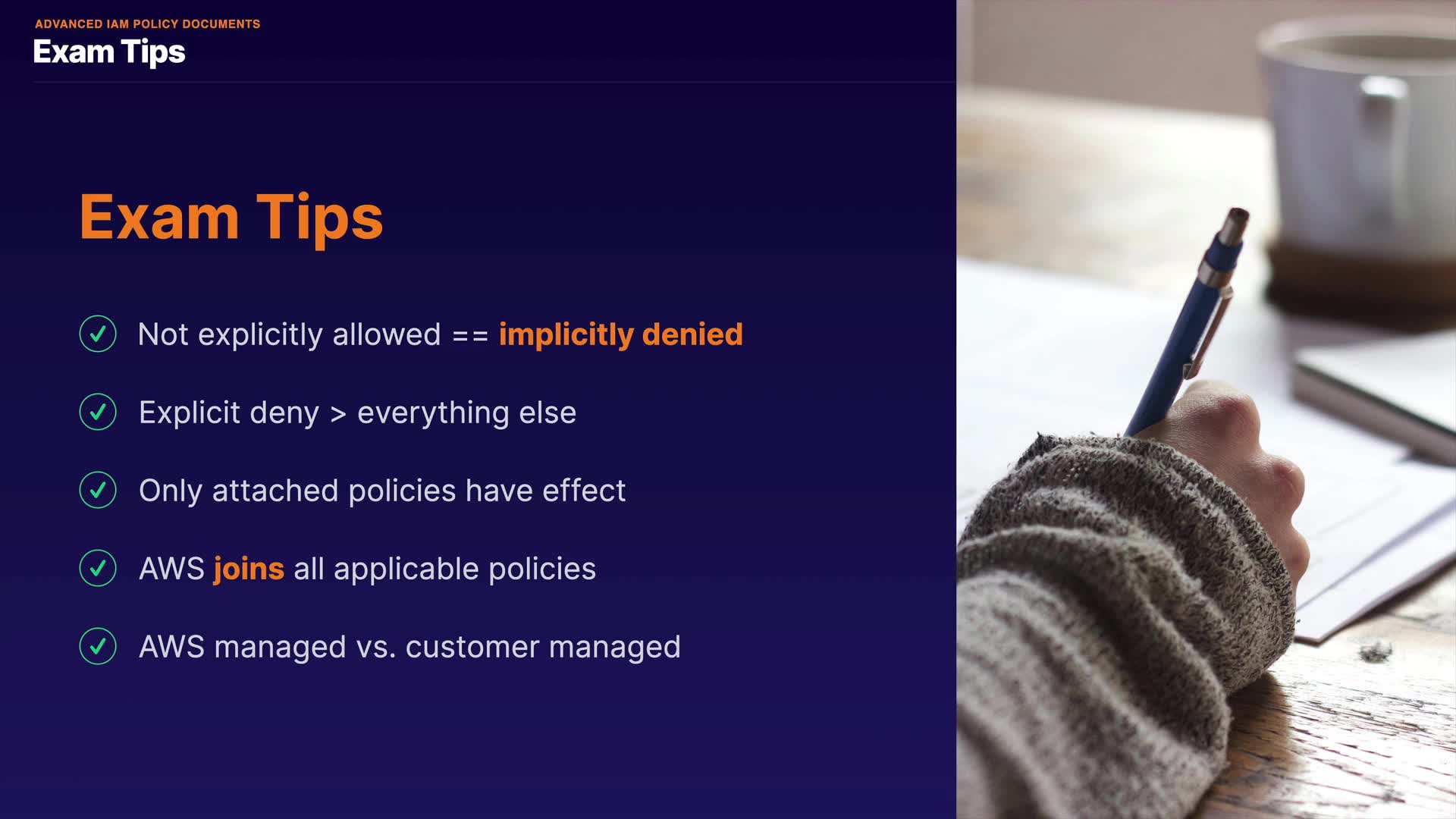 ADVANCED IAM POLICY DOCUMENTS
Exam Tips

Exam Tips

Not explicitly allowed == implicitly denied

Explicit deny > everything else

Only attached policies have effect

AWS joins all applicable policies

AWS managed vs. customer managed